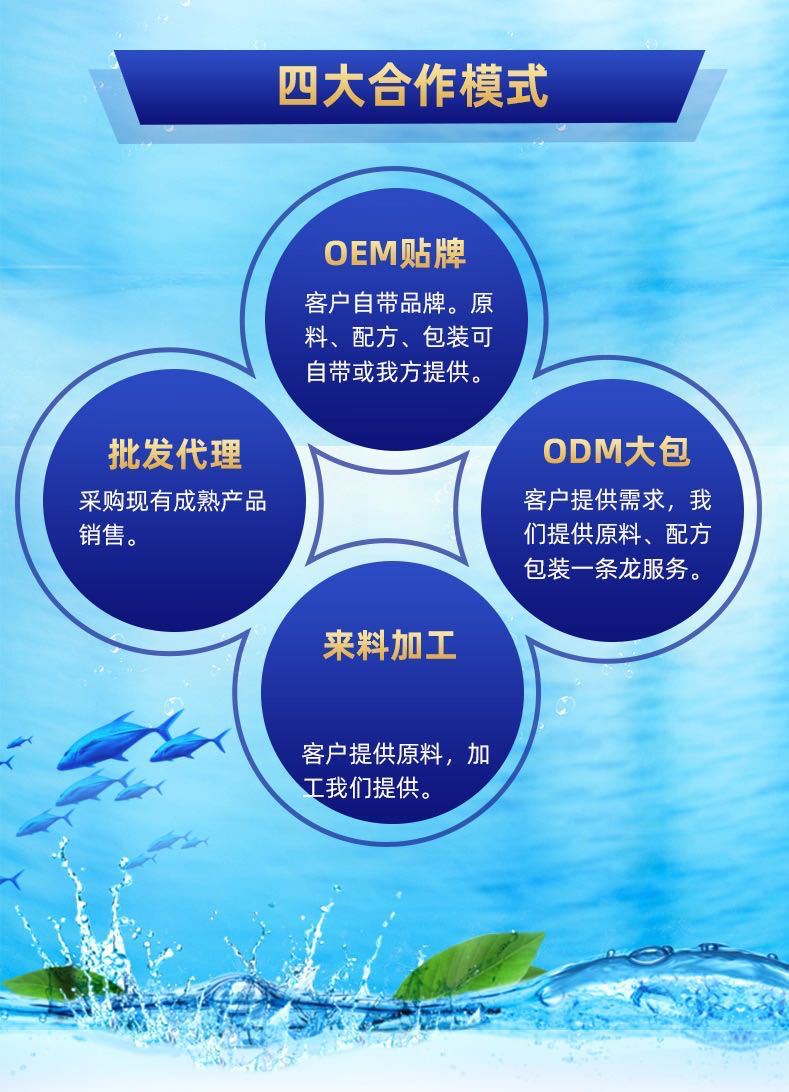 四大合作模式

OEM贴牌
客户自带品牌。原料、配方、包装可自带或我方提供。

批发代理
采购现有成熟产品销售。

ODM大包
客户提供需求，我们提供原料、配方包装一条龙服务。

来料加工
客户提供原料，加工我们提供。